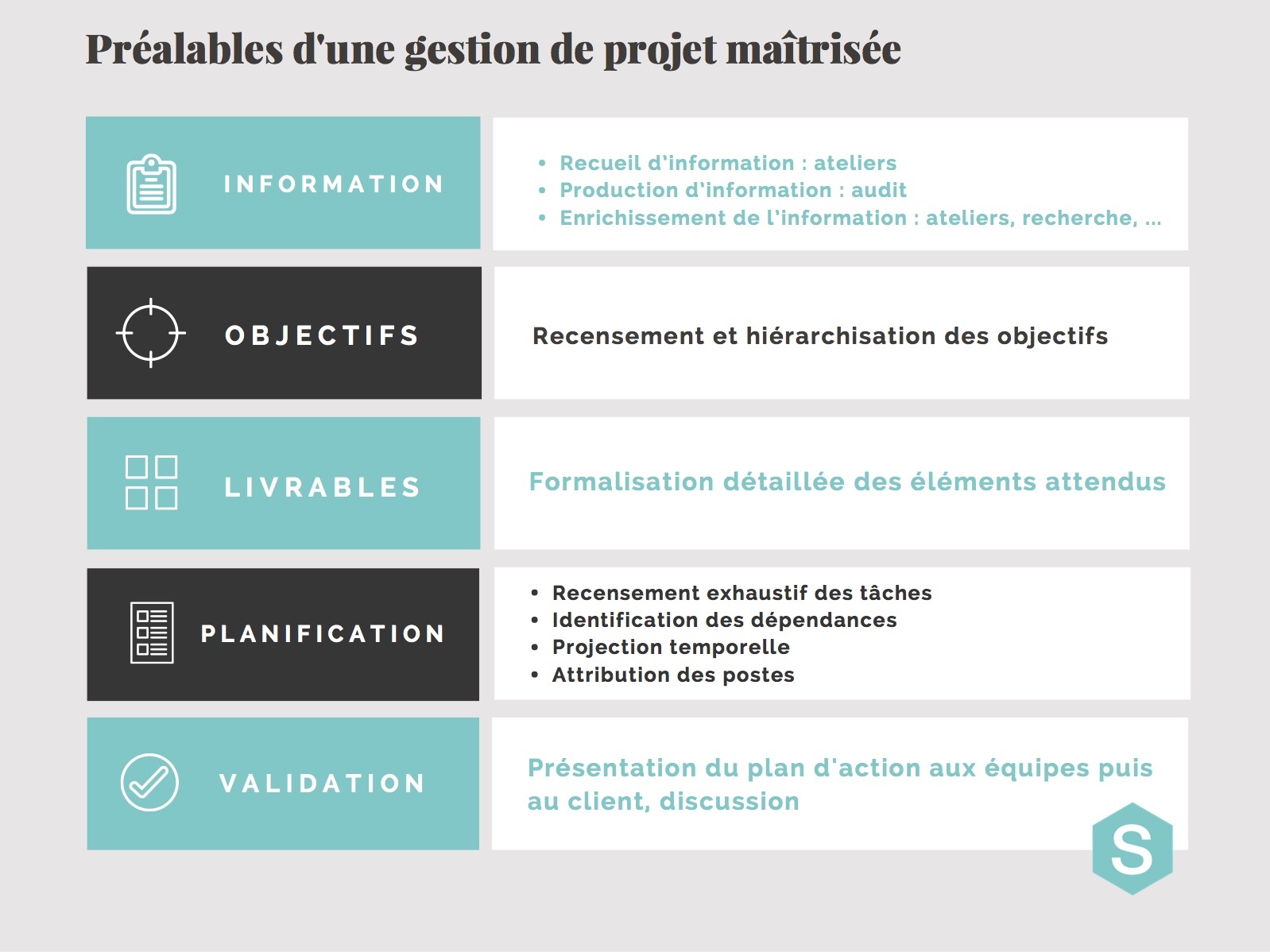 Préalables d'une gestion de projet maîtrisée

INFORMATION

• Recueil d'information : ateliers
• Production d'information : audit
• Enrichissement de l'information : ateliers, recherche, ...

OBJECTIFS

Recensement et hiérarchisation des objectifs

LIVRABLES

Formalisation détaillée des éléments attendus

PLANIFICATION

• Recensement exhaustif des tâches
• Identification des dépendances
• Projection temporelle
• Attribution des postes

VALIDATION

Présentation du plan d'action aux équipes puis au client, discussion

S